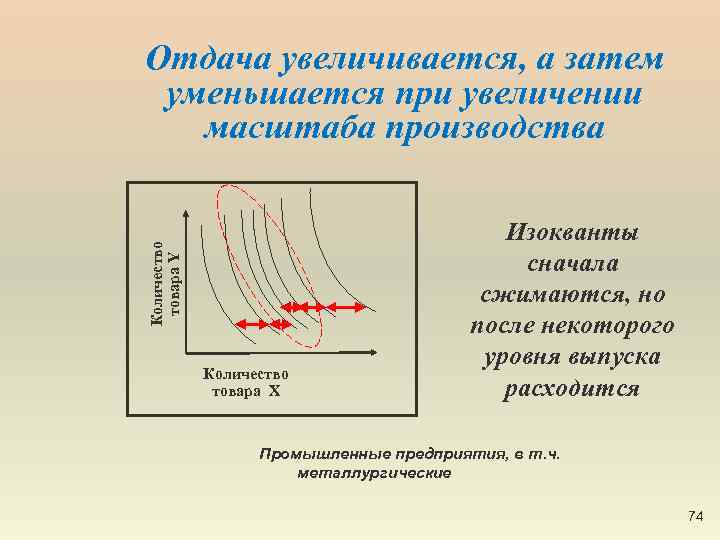 Отдача увеличивается, а затем уменьшается при увеличении масштаба производства

Количество товара Y

Количество товара X

Изокванты сначала сжимаются, но после некоторого уровня выпуска расходится

Промышленные предприятия, в т.ч. металлургические

74